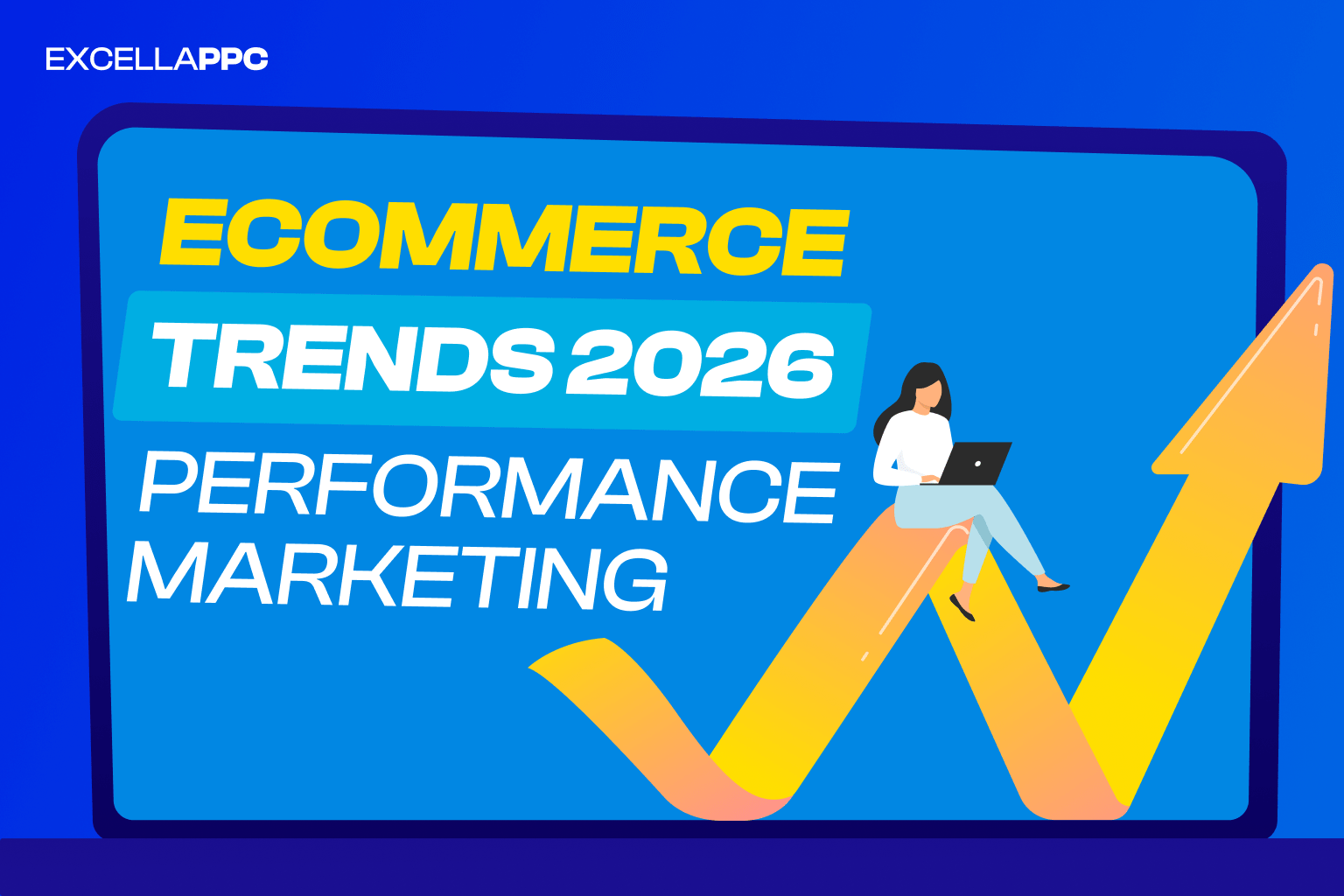 EXCELLAPPC

ECOMMERCE

TRENDS 2026

PERFORMANCE MARKETING